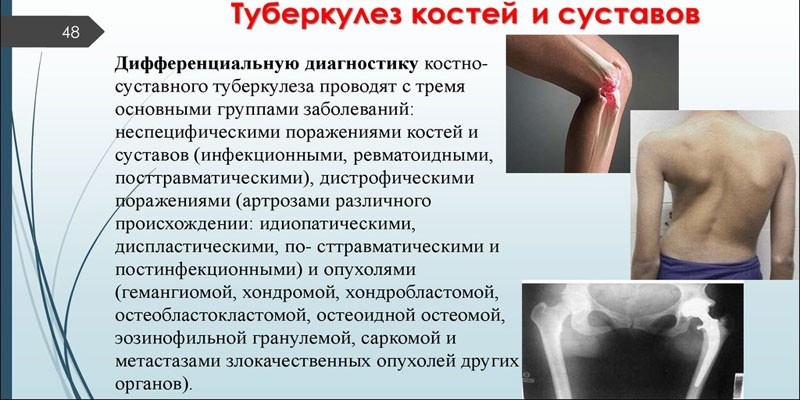 48

Туберкулез костей и суставов

Дифференциальную диагностику костно-суставного туберкулеза проводят с тремя основными группами заболеваний: неспецифическими поражениями костей и суставов (инфекционными, ревматоидными, посттравматическими), дистрофическими поражениями (артрозами различного происхождении: идиопатическими, диспластическими, по- сттравматическими и постинфекционными) и опухолями (гемангиомой, хондромой, хондробластомой, остеобластокластомой, остеоидной остеомой, эозинофильной гранулемой, саркомой и метастазами злокачественных опухолей других органов).